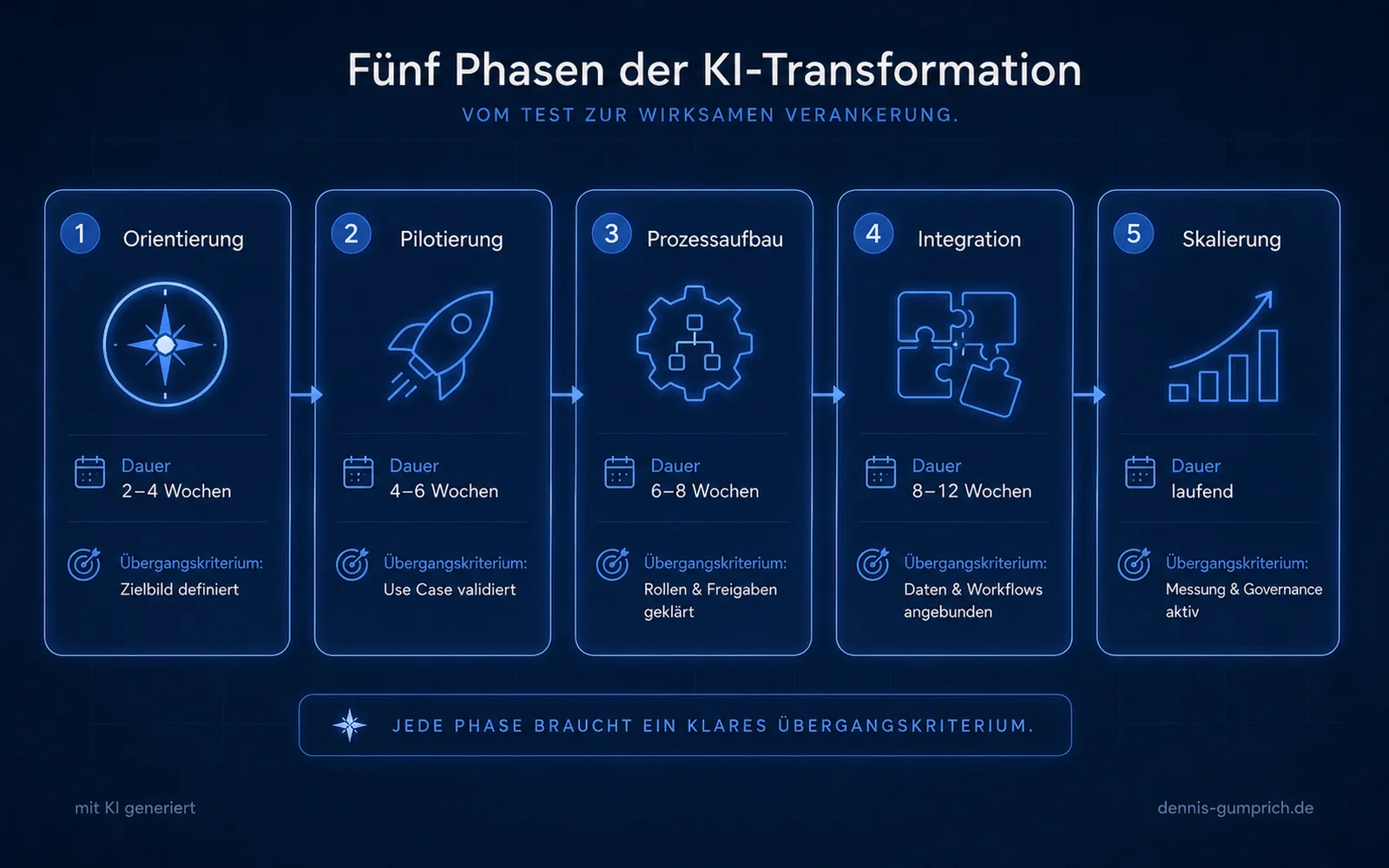 Fünf Phasen der KI-Transformation

VOM TEST ZUR WIRKSAMEN VERANKERUNG.

1 Orientierung

Dauer
2–4 Wochen

Übergangskriterium:
Zielbild definiert

2 Pilotierung

Dauer
4–6 Wochen

Übergangskriterium:
Use Case validiert

3 Prozessaufbau

Dauer
6–8 Wochen

Übergangskriterium:
Rollen & Freigaben geklärt

4 Integration

Dauer
8–12 Wochen

Übergangskriterium:
Daten & Workflows angebunden

5 Skalierung

Dauer
laufend

Übergangskriterium:
Messung & Governance aktiv

JEDE PHASE BRAUCHT EIN KLARES ÜBERGANGSKRITERIUM.

mit KI generiert

dennis-gumprich.de